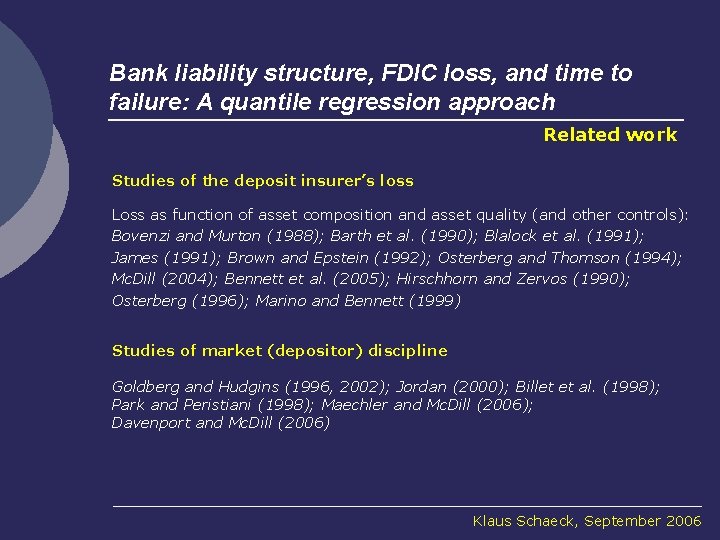 Bank liability structure, FDIC loss, and time to failure: A quantile regression approach

Related work

Studies of the deposit insurer's loss

Loss as function of asset composition and asset quality (and other controls): Bovenzi and Murton (1988); Barth et al. (1990); Blalock et al. (1991); James (1991); Brown and Epstein (1992); Osterberg and Thomson (1994); McDill (2004); Bennett et al. (2005); Hirschhorn and Zervos (1990); Osterberg (1996); Marino and Bennett (1999)

Studies of market (depositor) discipline

Goldberg and Hudgins (1996, 2002); Jordan (2000); Billet et al. (1998); Park and Peristiani (1998); Maechler and McDill (2006); Davenport and McDill (2006)

Klaus Schaeck, September 2006